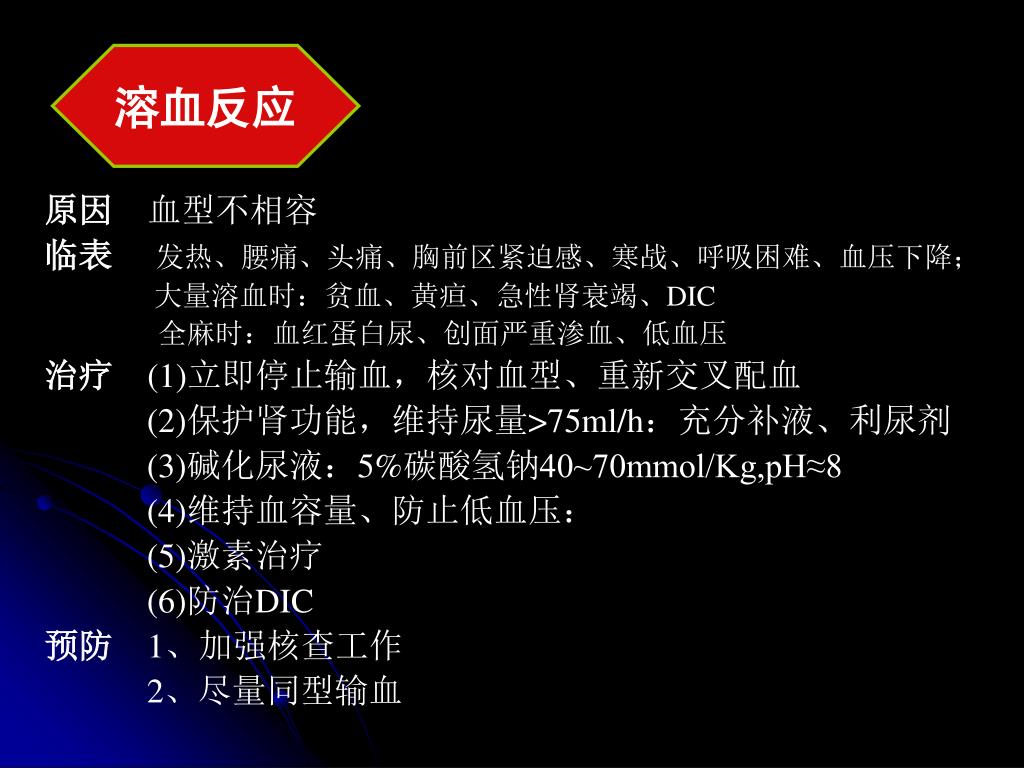 溶血反应

原因　血型不相容

临表　发热、腰痛、头痛、胸前区紧迫感、寒战、呼吸困难、血压下降；
大量溶血时：贫血、黄疸、急性肾衰竭、DIC
全麻时：血红蛋白尿、创面严重渗血、低血压

治疗　(1)立即停止输血，核对血型、重新交叉配血
(2)保护肾功能，维持尿量>75ml/h：充分补液、利尿剂
(3)碱化尿液：5%碳酸氢钠40~70mmol/Kg,pH≈8
(4)维持血容量、防止低血压：
(5)激素治疗
(6)防治DIC

预防　1、加强核查工作
2、尽量同型输血